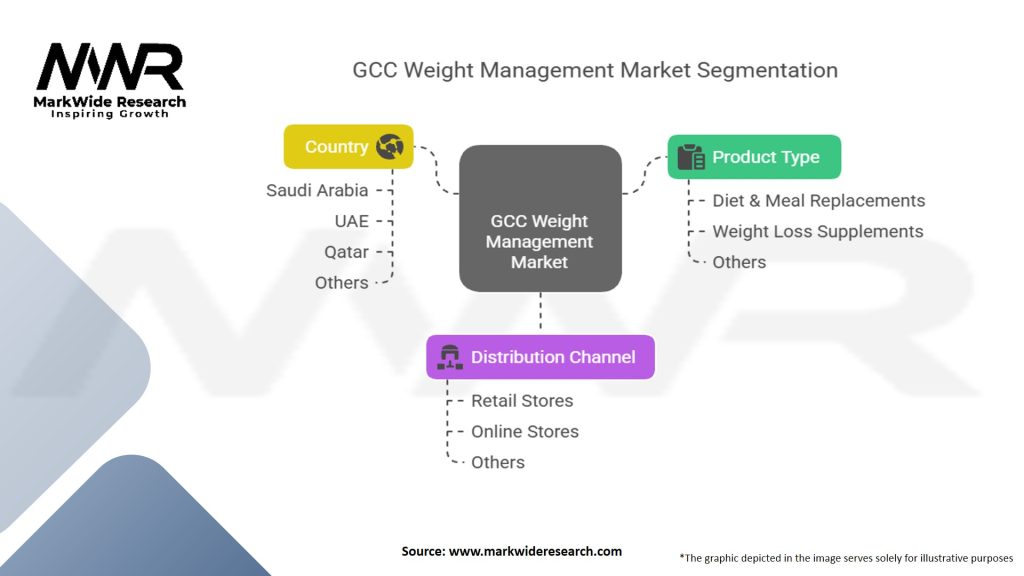 MWR
MarkWide Research
Inspiring Growth

GCC Weight Management Market Segmentation

Country
Saudi Arabia
UAE
Qatar
Others

GCC Weight Management Market

Product Type
Diet & Meal Replacements
Weight Loss Supplements
Others

Distribution Channel
Retail Stores
Online Stores
Others

Source: www.markwideresearch.com

*The graphic depicted in the image serves solely for illustrative purposes